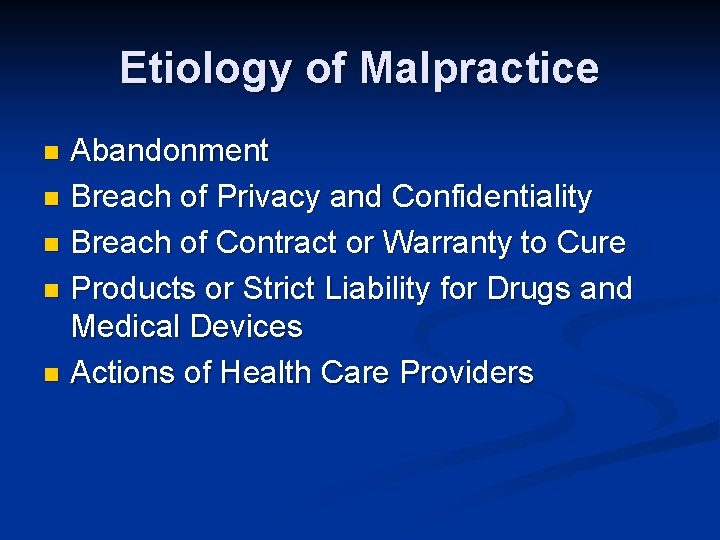 Etiology of Malpractice

- Abandonment
- Breach of Privacy and Confidentiality
- Breach of Contract or Warranty to Cure
- Products or Strict Liability for Drugs and Medical Devices
- Actions of Health Care Providers